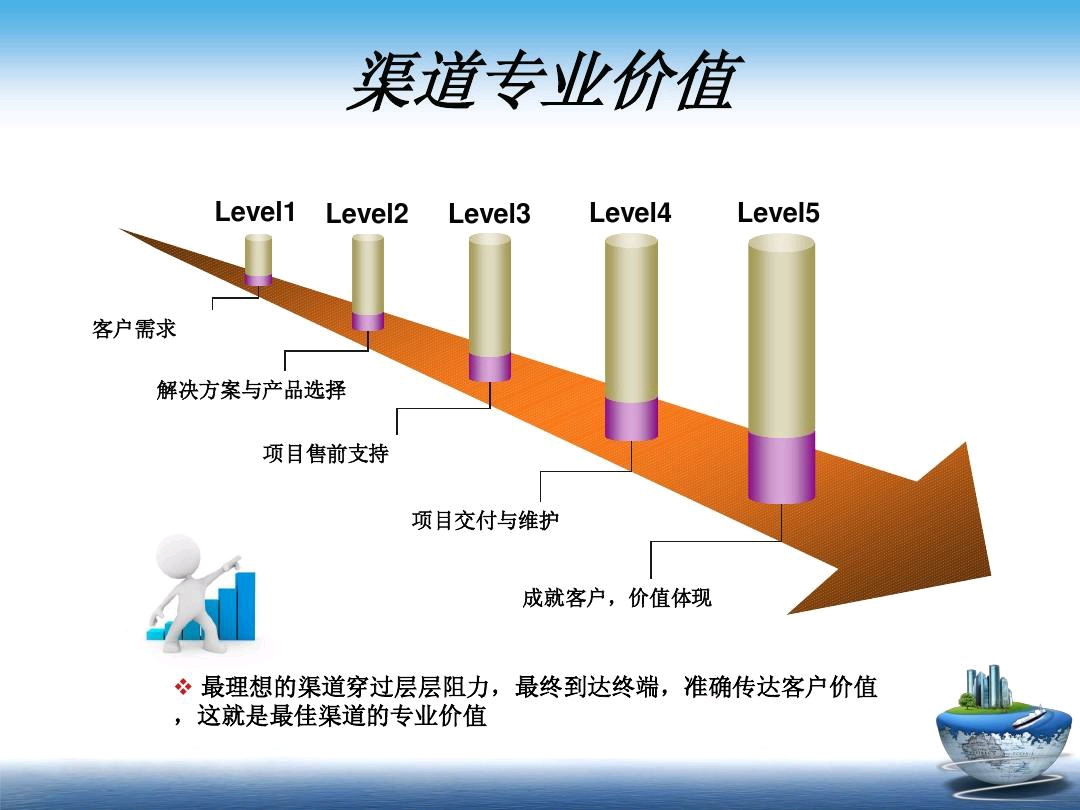 渠道专业价值

Level1 Level2 Level3 Level4 Level5

客户需求

解决方案与产品选择

项目售前支持

项目交付与维护

成就客户，价值体现

❖ 最理想的渠道穿过层层阻力，最终到达终端，准确传达客户价值，这就是最佳渠道的专业价值